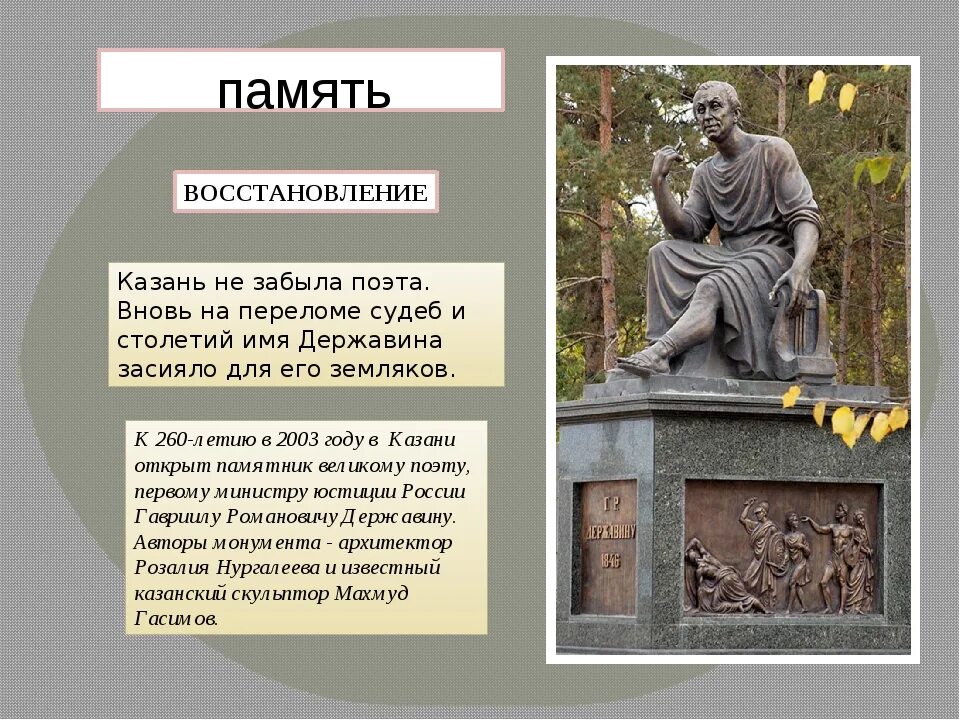 память

ВОССТАНОВЛЕНИЕ

Казань не забыла поэта. Вновь на переломе судеб и столетий имя Державина засияло для его земляков.

К 260-летию в 2003 году в Казани открыт памятник великому поэту, первому министру юстиции России Гавриилу Романовичу Державину. Авторы монумента - архитектор Розалия Нургалеева и известный казанский скульптор Махмуд Гасимов.

Г. Р. ДЕРЖАВИНУ 1846